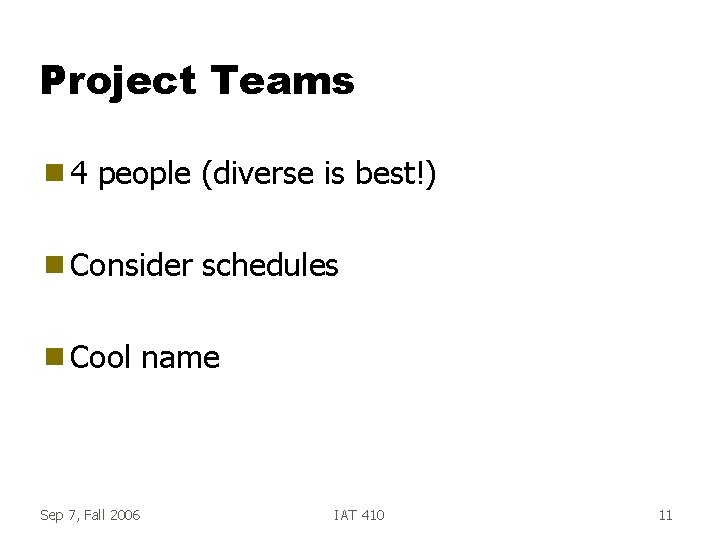 Project Teams

• 4 people (diverse is best!)

• Consider schedules

• Cool name

Sep 7, Fall 2006 IAT 410 11